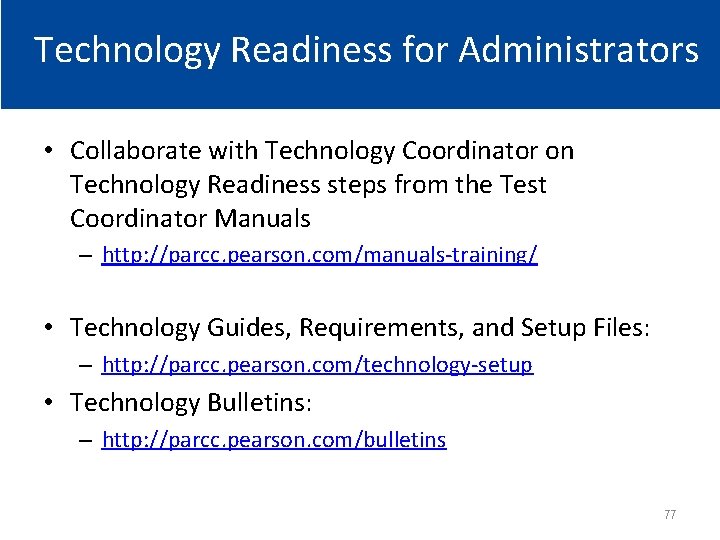 Technology Readiness for Administrators

• Collaborate with Technology Coordinator on Technology Readiness steps from the Test Coordinator Manuals
  – http://parcc.pearson.com/manuals-training/

• Technology Guides, Requirements, and Setup Files:
  – http://parcc.pearson.com/technology-setup
• Technology Bulletins:
  – http://parcc.pearson.com/bulletins

77